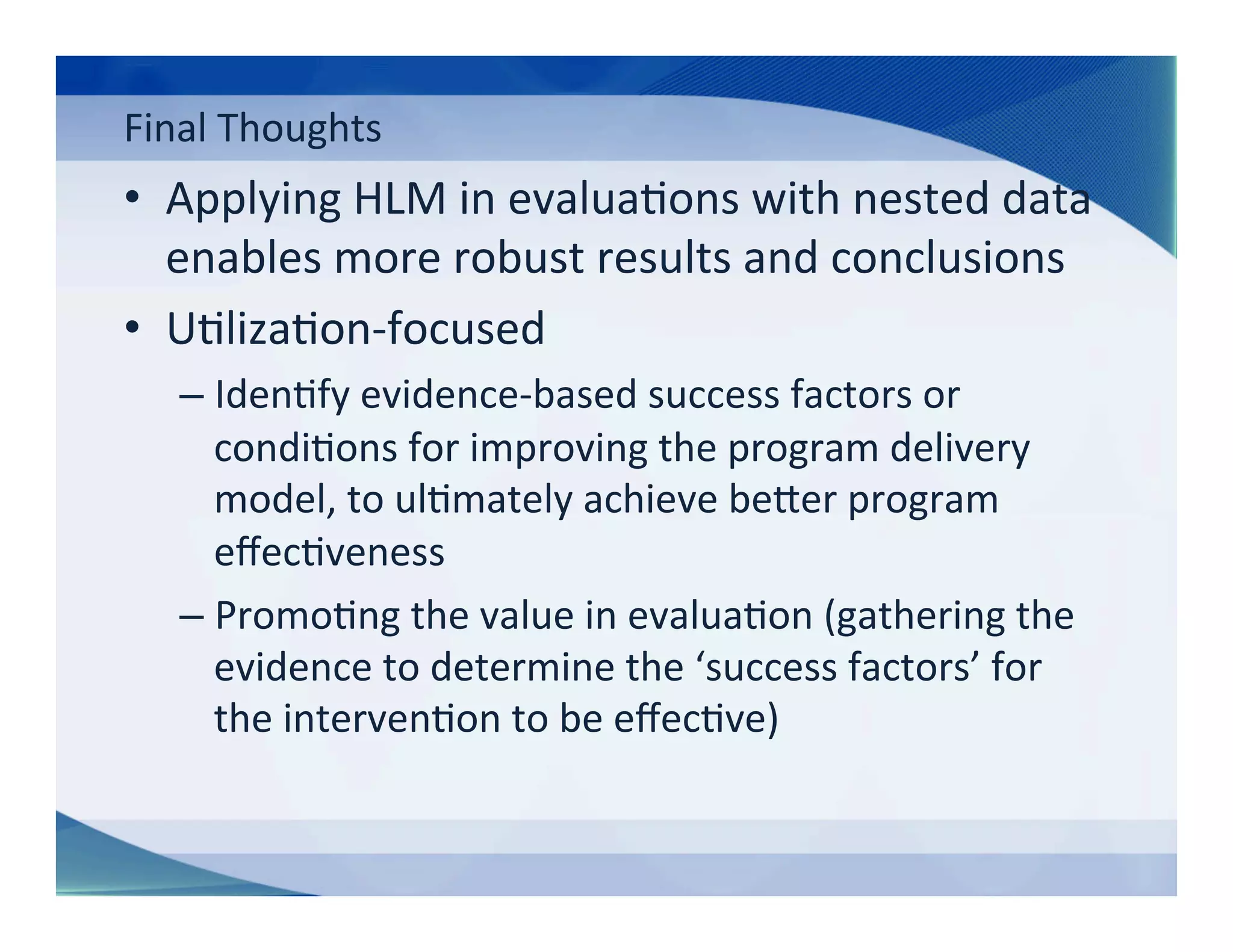 Final Thoughts

• Applying HLM in evaluations with nested data enables more robust results and conclusions

• Utilization-focused

– Identify evidence-based success factors or conditions for improving the program delivery model, to ultimately achieve better program effectiveness

– Promoting the value in evaluation (gathering the evidence to determine the ‘success factors’ for the intervention to be effective)